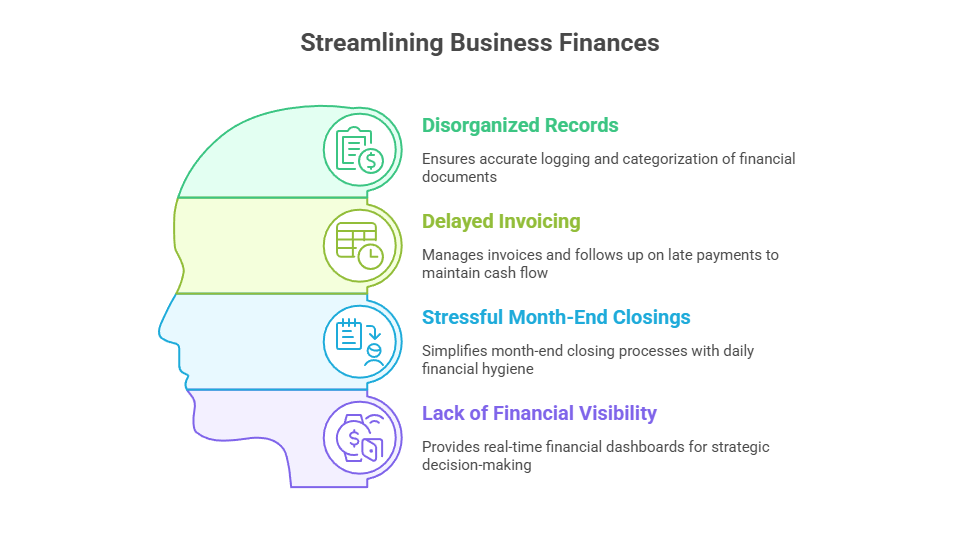 Streamlining Business Finances

Disorganized Records

Ensures accurate logging and categorization of financial documents

Delayed Invoicing

Manages invoices and follows up on late payments to maintain cash flow

Stressful Month-End Closings

Simplifies month-end closing processes with daily financial hygiene

Lack of Financial Visibility

Provides real-time financial dashboards for strategic decision-making